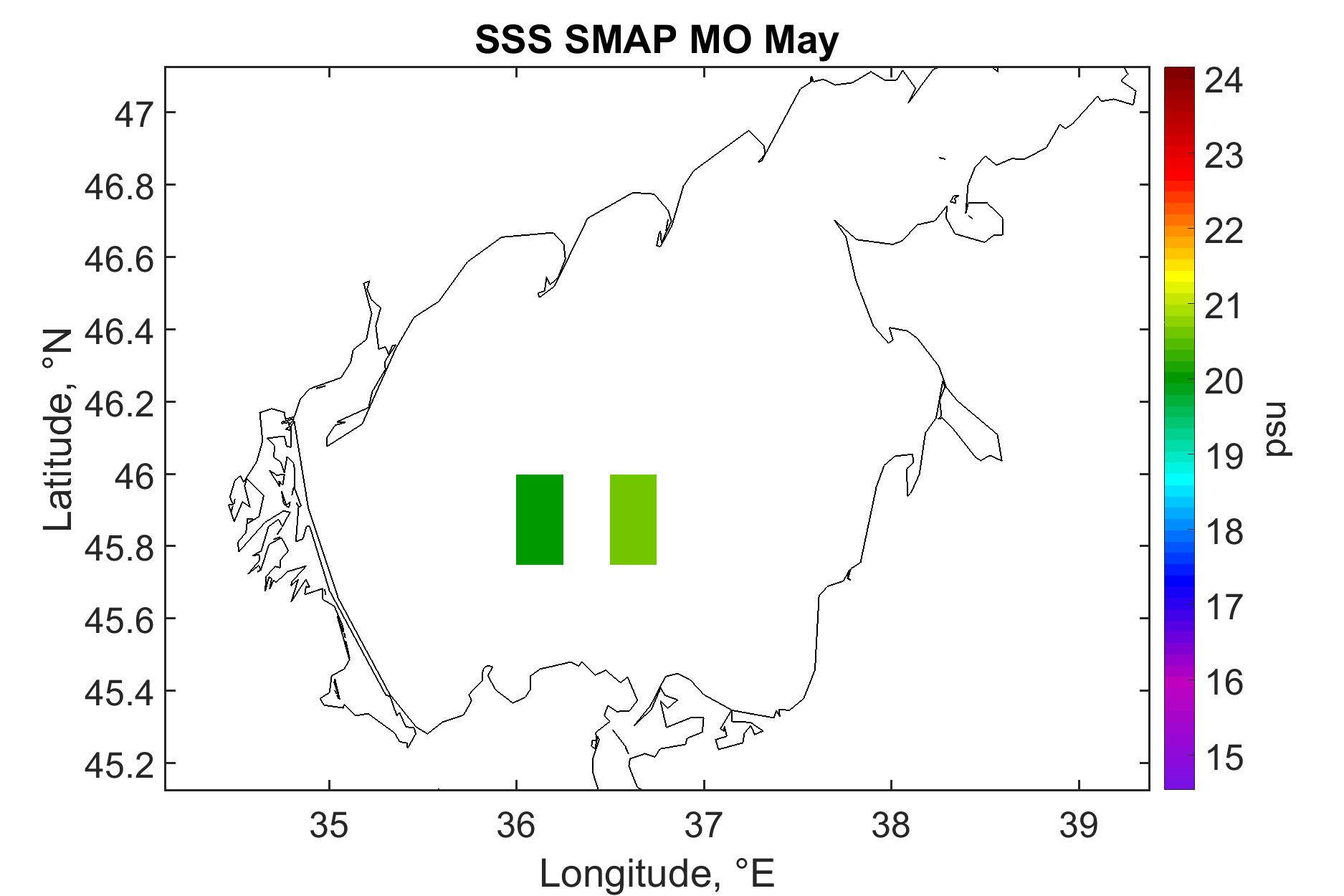 SSS SMAP MO May

Latitude, °N

47
46.8
46.6
46.4
46.2
46
45.8
45.6
45.4
45.2

35
36
37
38
39

Longitude, °E

24
23
22
21
20
19
18
17
16
15

psu